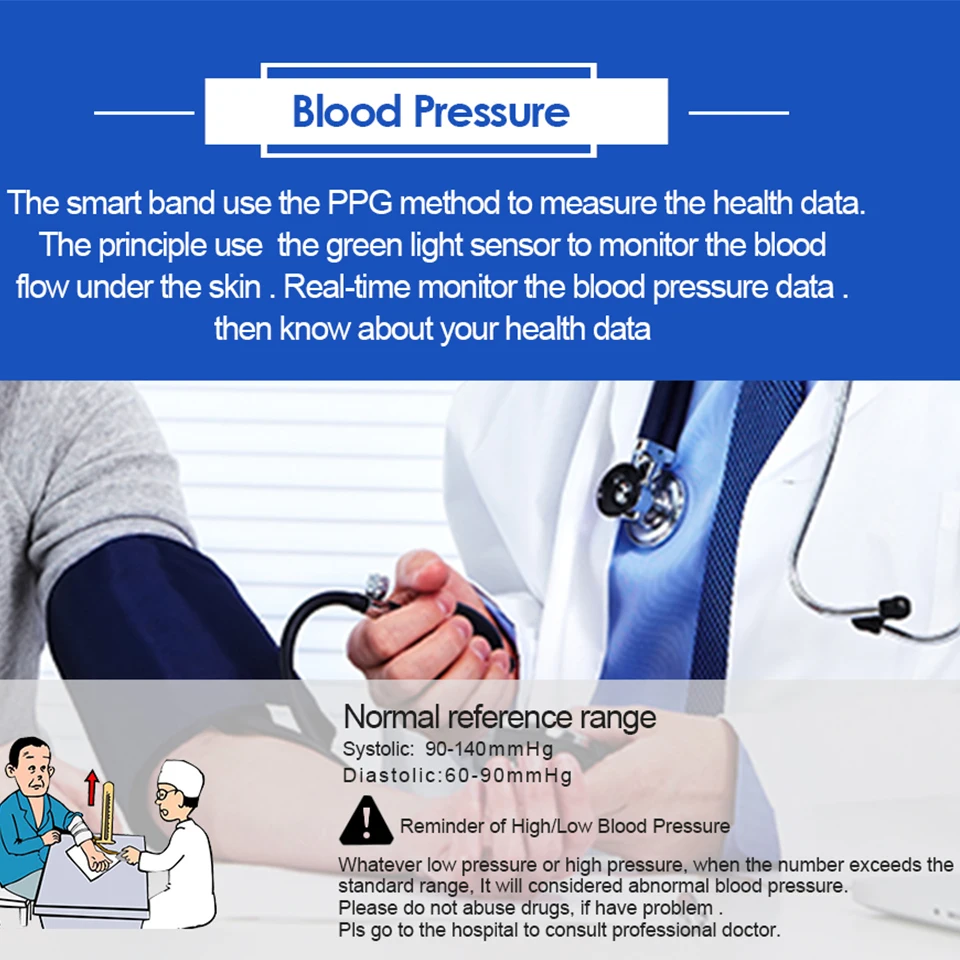 Blood Pressure

The smart band use the PPG method to measure the health data. The principle use the green light sensor to monitor the blood flow under the skin . Real-time monitor the blood pressure data . then know about your health data

Normal reference range

Systolic: 90-140mmHg

Diastolic:60-90mmHg

Reminder of High/Low Blood Pressure

Whatever low pressure or high pressure, when the number exceeds the standard range, It will considered abnormal blood pressure.
Please do not abuse drugs, if have problem .
Pls go to the hospital to consult professional doctor.